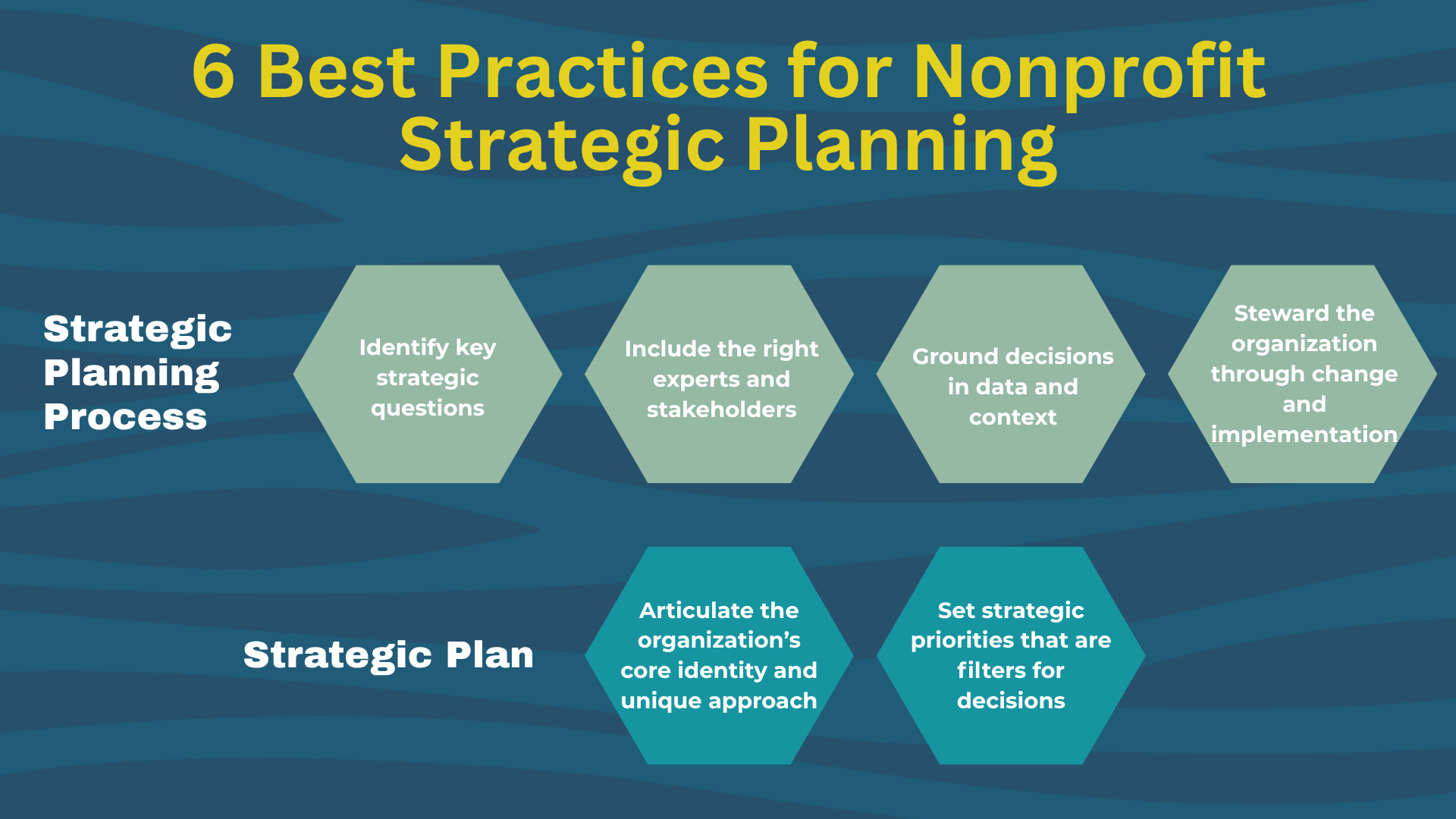 6 Best Practices for Nonprofit Strategic Planning

Strategic Planning Process

Identify key strategic questions

Include the right experts and stakeholders

Ground decisions in data and context

Steward the organization through change and implementation

Strategic Plan

Articulate the organization's core identity and unique approach

Set strategic priorities that are filters for decisions